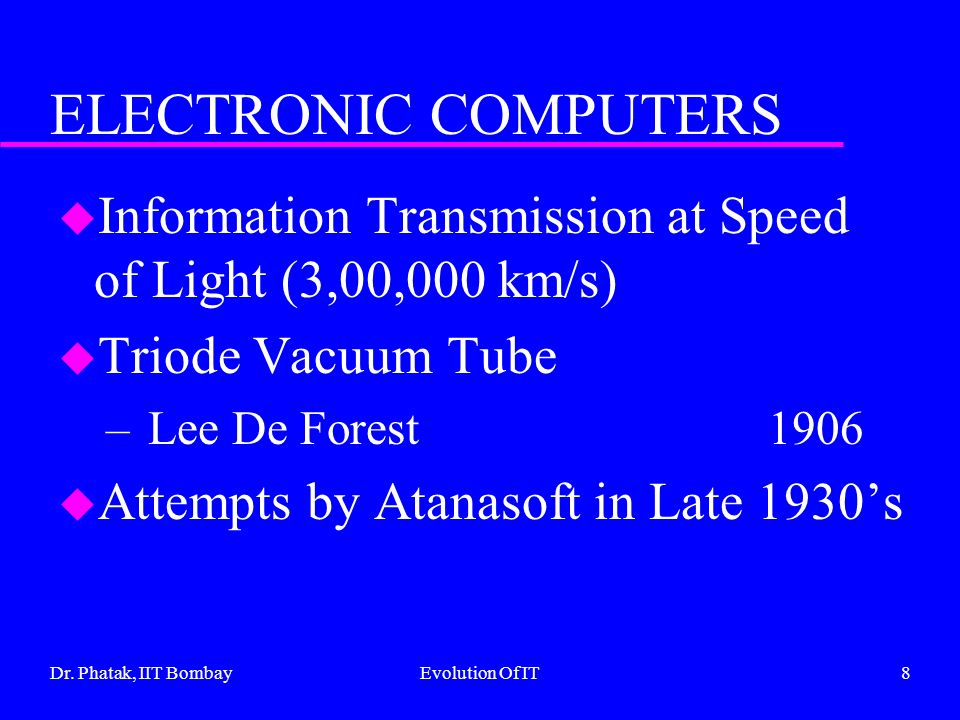 ELECTRONIC COMPUTERS

Information Transmission at Speed of Light (3,00,000 km/s)

Triode Vacuum Tube

– Lee De Forest 1906

Attempts by Atanasoft in Late 1930’s

Dr. Phatak, IIT Bombay

Evolution Of IT

8